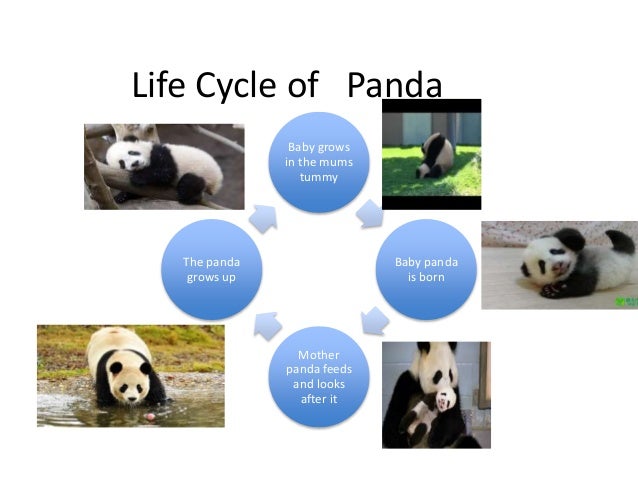 Life Cycle of Panda

Baby grows in the mums tummy

Baby panda is born

Mother panda feeds and looks after it

The panda grows up